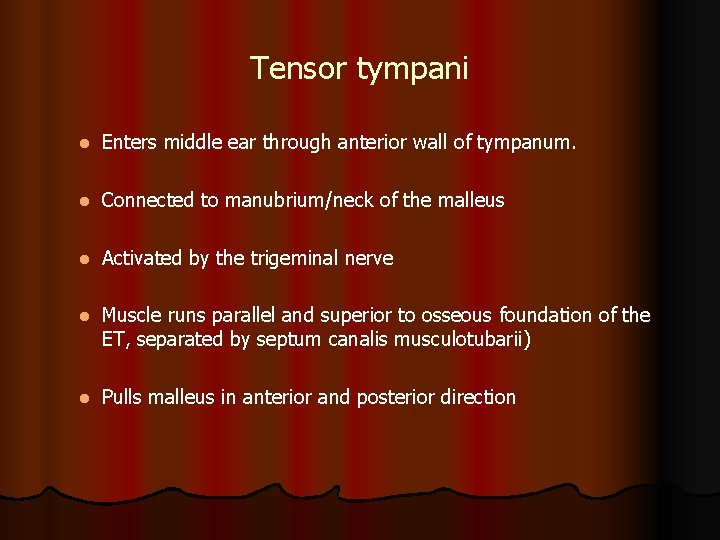 Tensor tympani

- Enters middle ear through anterior wall of tympanum.
- Connected to manubrium/neck of the malleus
- Activated by the trigeminal nerve
- Muscle runs parallel and superior to osseous foundation of the ET, separated by septum canalis musculotubarii)
- Pulls malleus in anterior and posterior direction